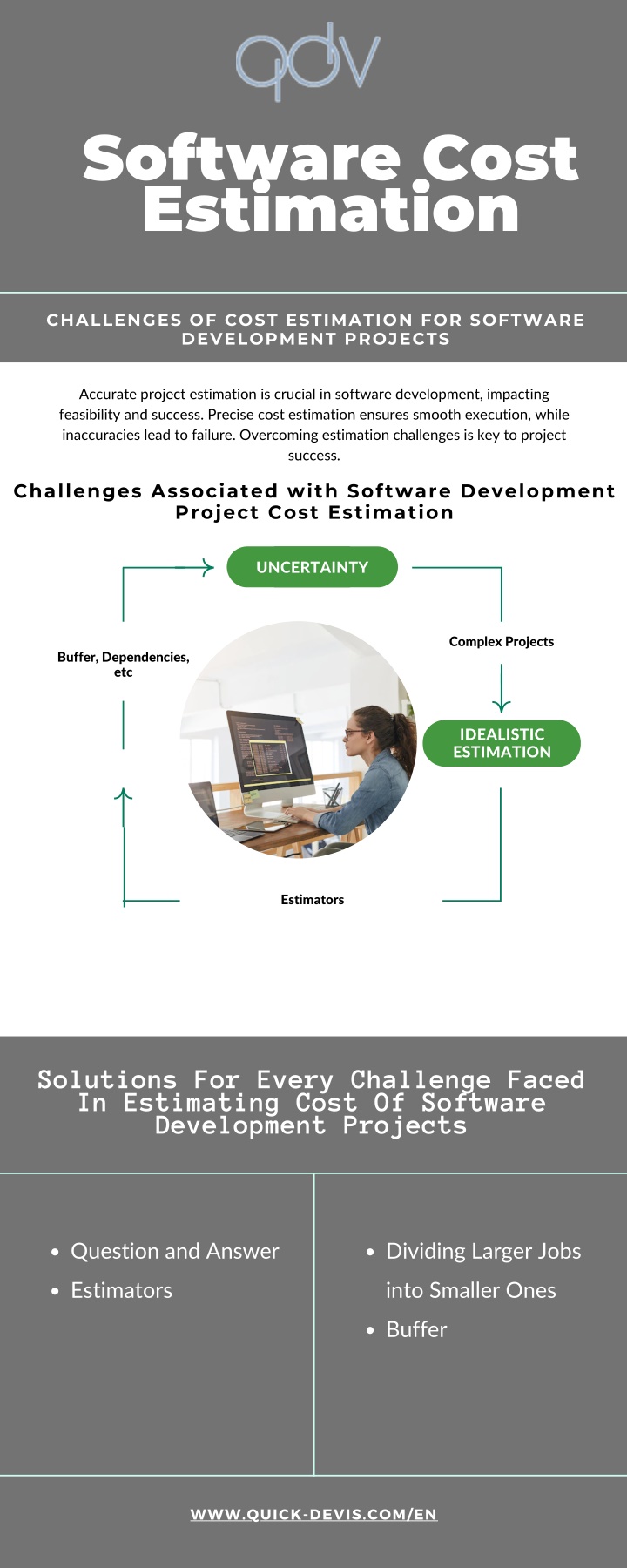 qdv

Software Cost Estimation

CHALLENGES OF COST ESTIMATION FOR SOFTWARE DEVELOPMENT PROJECTS

Accurate project estimation is crucial in software development, impacting feasibility and success. Precise cost estimation ensures smooth execution, while inaccuracies lead to failure. Overcoming estimation challenges is key to project success.

Challenges Associated with Software Development Project Cost Estimation

UNCERTAINTY

Complex Projects

IDEALISTIC ESTIMATION

Estimators

Buffer, Dependencies, etc

Solutions For Every Challenge Faced In Estimating Cost Of Software Development Projects

• Question and Answer
• Estimators

• Dividing Larger Jobs into Smaller Ones
• Buffer

WWW.QUICK-DEVIS.COM/EN